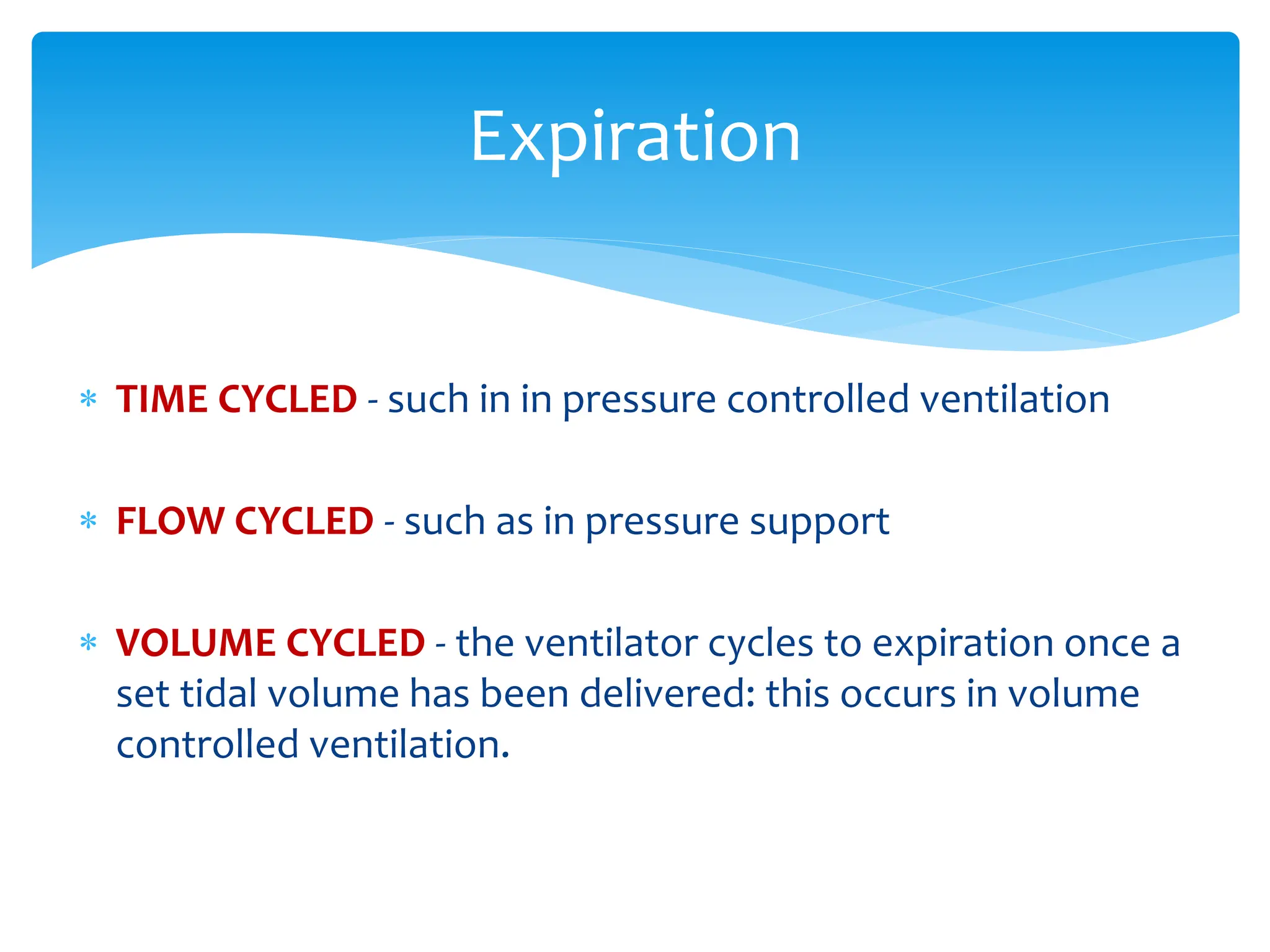 Expiration

* TIME CYCLED - such in in pressure controlled ventilation

* FLOW CYCLED - such as in pressure support

* VOLUME CYCLED - the ventilator cycles to expiration once a set tidal volume has been delivered: this occurs in volume controlled ventilation.